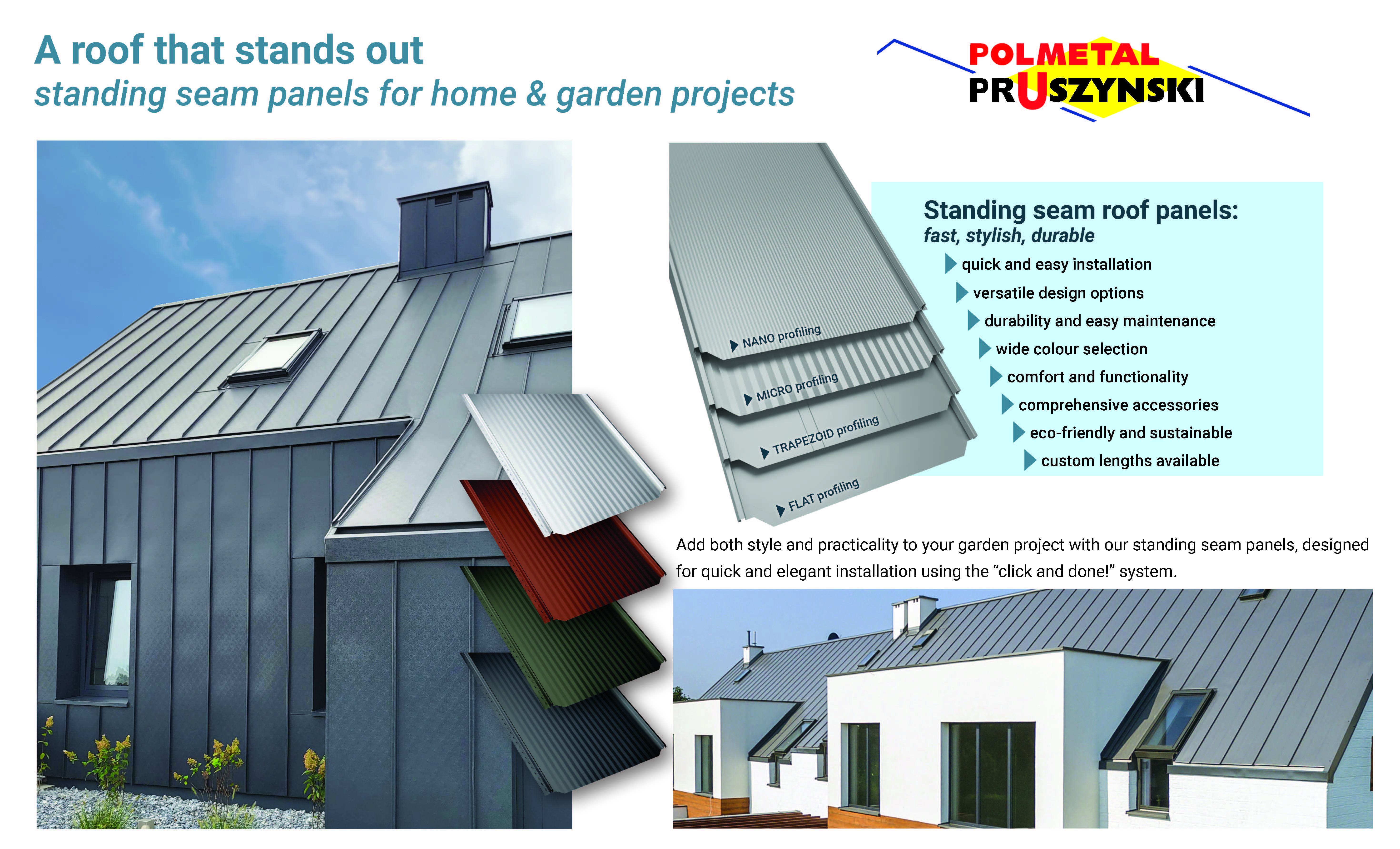 A roof that stands out
standing seam panels for home & garden projects

POLMETAL
PRUSZYNSKI

NANO profiling
MICRO profiling
TRAPEZOID profiling
FLAT profiling

Standing seam roof panels:
fast, stylish, durable
quick and easy installation
versatile design options
durability and easy maintenance
wide colour selection
comfort and functionality
comprehensive accessories
eco-friendly and sustainable
custom lengths available

Add both style and practicality to your garden project with our standing seam panels, designed for quick and elegant installation using the “click and done!” system.